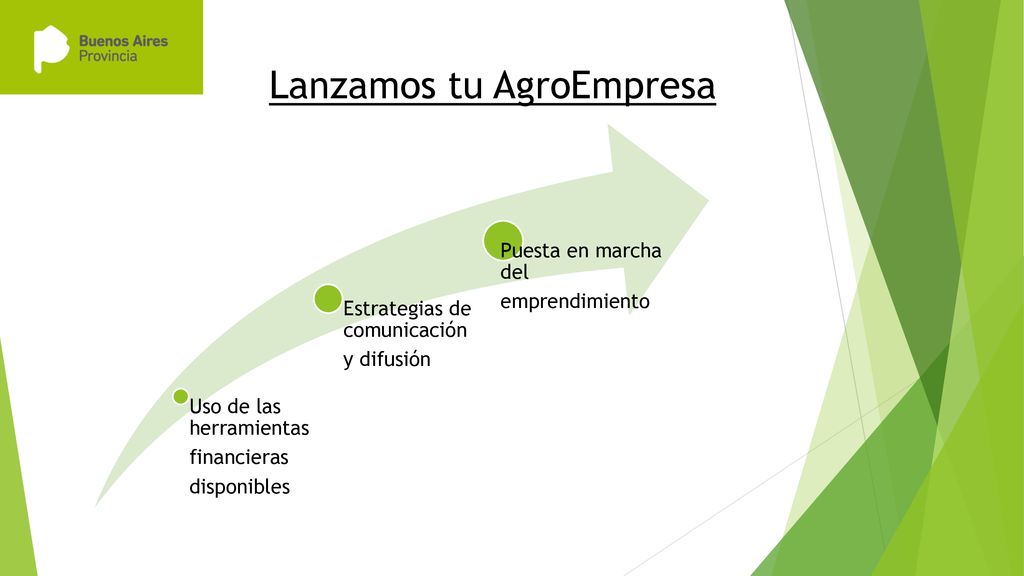 Buenos Aires
Provincia

Lanzamos tu AgroEmpresa

Uso de las herramientas financieras disponibles

Estrategias de comunicación y difusión

Puesta en marcha del emprendimiento